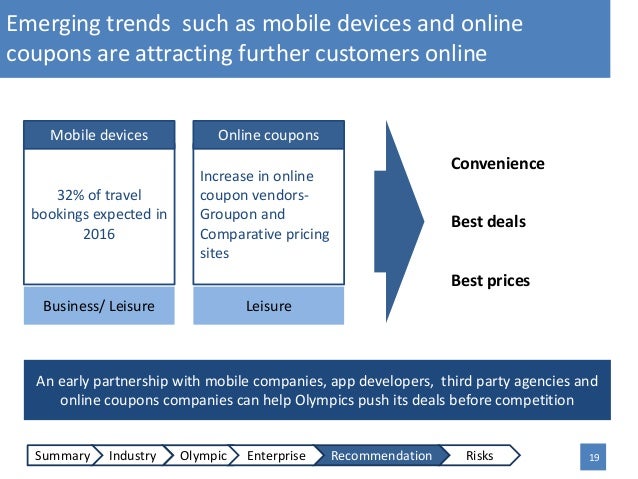 Emerging trends such as mobile devices and online coupons are attracting further customers online

Mobile devices

32% of travel bookings expected in 2016

Business/ Leisure

Online coupons

Increase in online coupon vendors- Groupon and Comparative pricing sites

Leisure

Convenience

Best deals

Best prices

An early partnership with mobile companies, app developers, third party agencies and online coupons companies can help Olympics push its deals before competition

Summary
Industry
Olympic
Enterprise
Recommendation
Risks

19